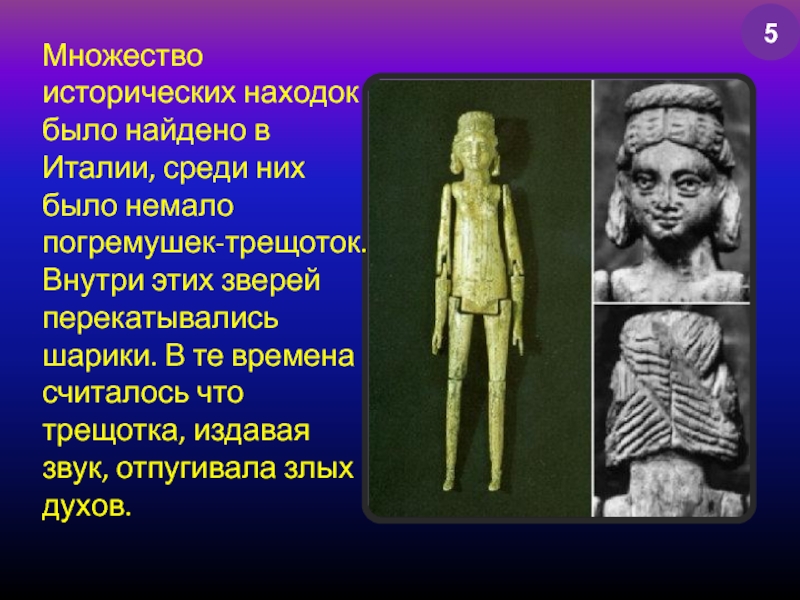 5

Множество исторических находок было найдено в Италии, среди них было немало погремушек-трещоток. Внутри этих зверей перекатывались шарики. В те времена считалось что трещотка, издавая звук, отпугивала злых духов.